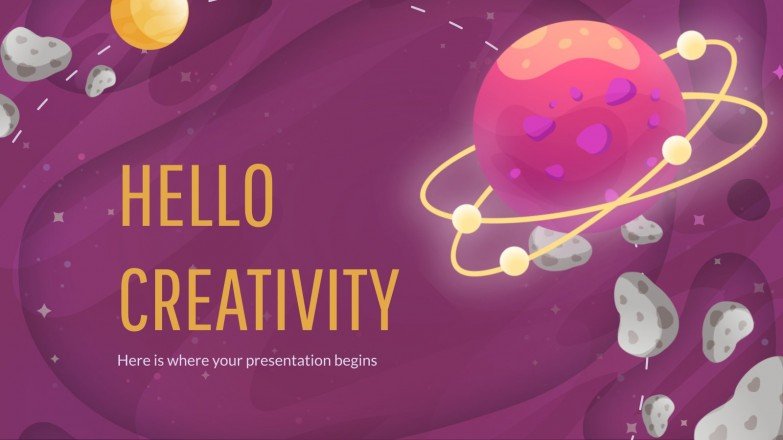 HELLO
CREATIVITY

Here is where your presentation begins